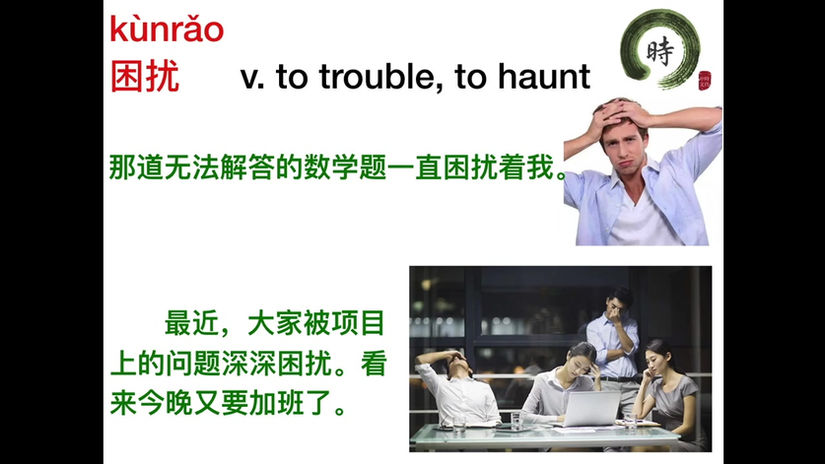 kùnrǎo
困扰 v. to trouble, to haunt

時

那道无法解答的数学题一直困扰着我。

最近，大家被项目上的问题深深困扰。看来今晚又要加班了。